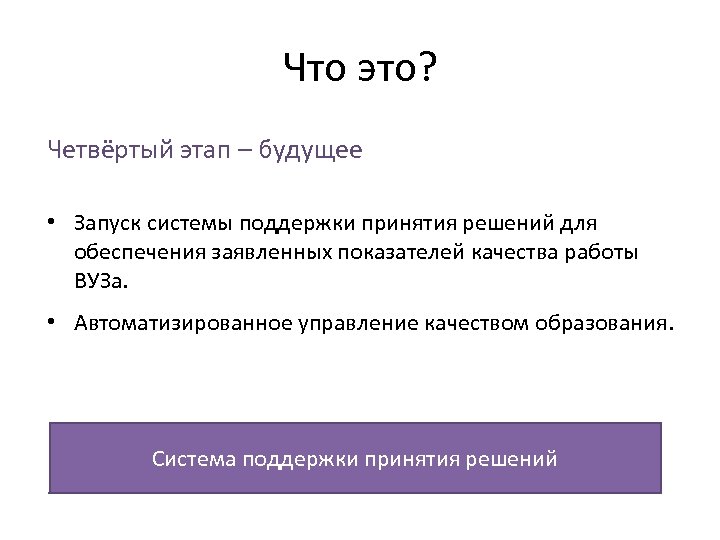 Что это?

Четвёртый этап – будущее

• Запуск системы поддержки принятия решений для обеспечения заявленных показателей качества работы ВУЗа.

• Автоматизированное управление качеством образования.

Система поддержки принятия решений